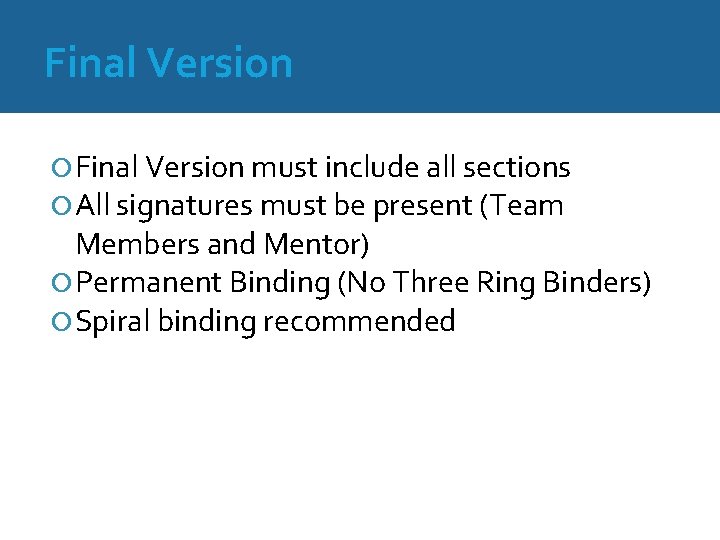 Final Version

Final Version must include all sections
All signatures must be present (Team Members and Mentor)
Permanent Binding (No Three Ring Binders)
Spiral binding recommended